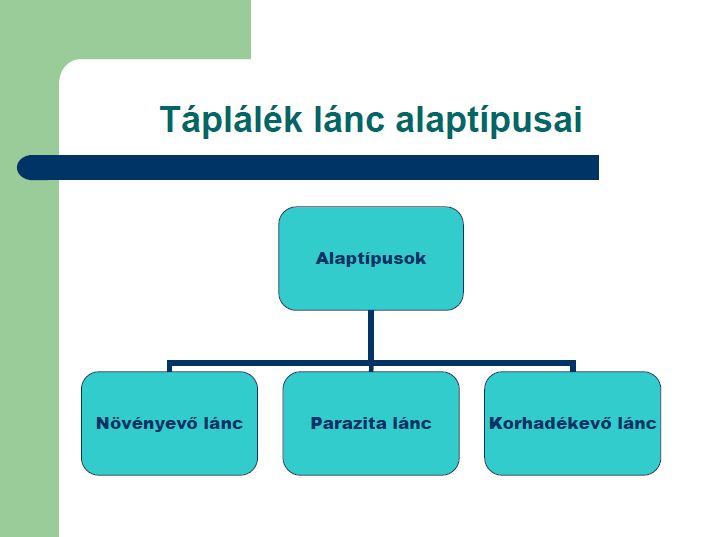 Táplálék lánc alaptípusai

Alaptípusok

Növényevő lánc

Parazita lánc

Korhadékevő lánc